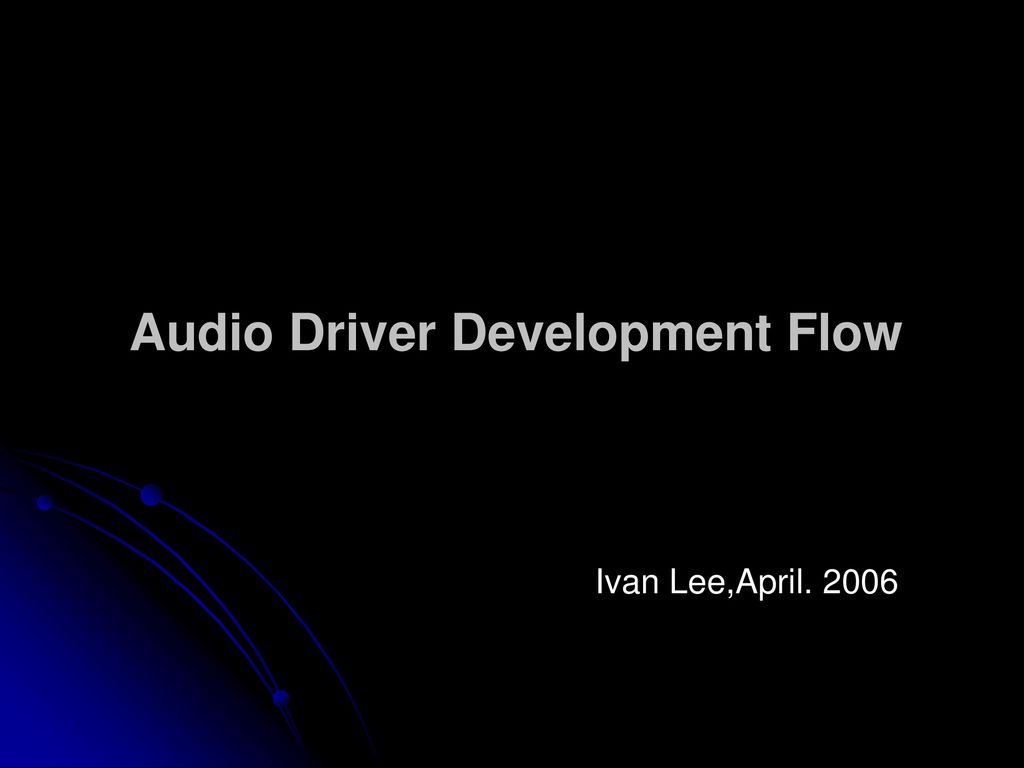 Audio Driver Development Flow

Ivan Lee,April. 2006